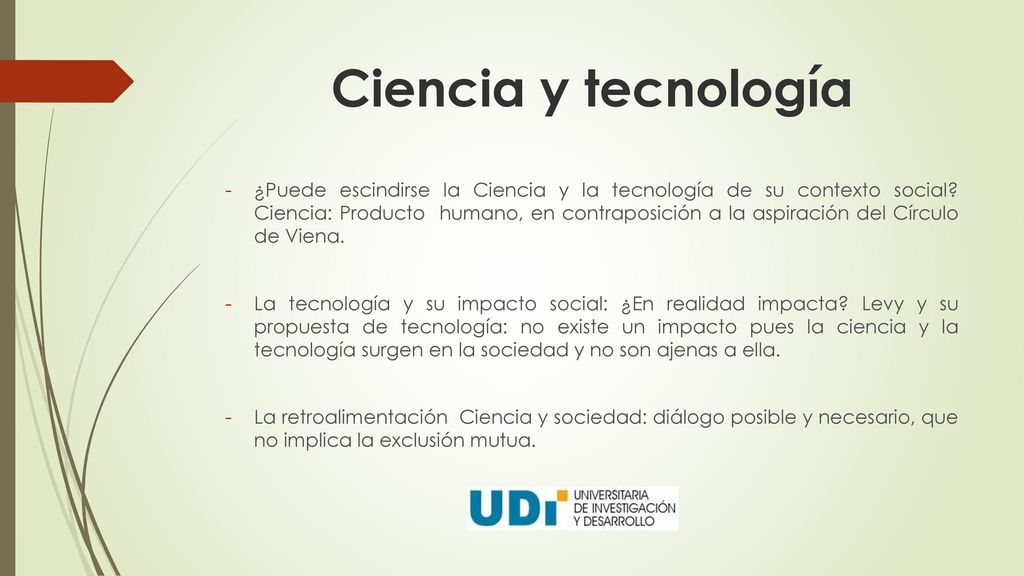 Ciencia y tecnología

- ¿Puede escindirse la Ciencia y la tecnología de su contexto social? Ciencia: Producto humano, en contraposición a la aspiración del Círculo de Viena.

- La tecnología y su impacto social: ¿En realidad impacta? Levy y su propuesta de tecnología: no existe un impacto pues la ciencia y la tecnología surgen en la sociedad y no son ajenas a ella.

- La retroalimentación Ciencia y sociedad: diálogo posible y necesario, que no implica la exclusión mutua.

UDI UNIVERSITARIA DE INVESTIGACIÓN Y DESARROLLO